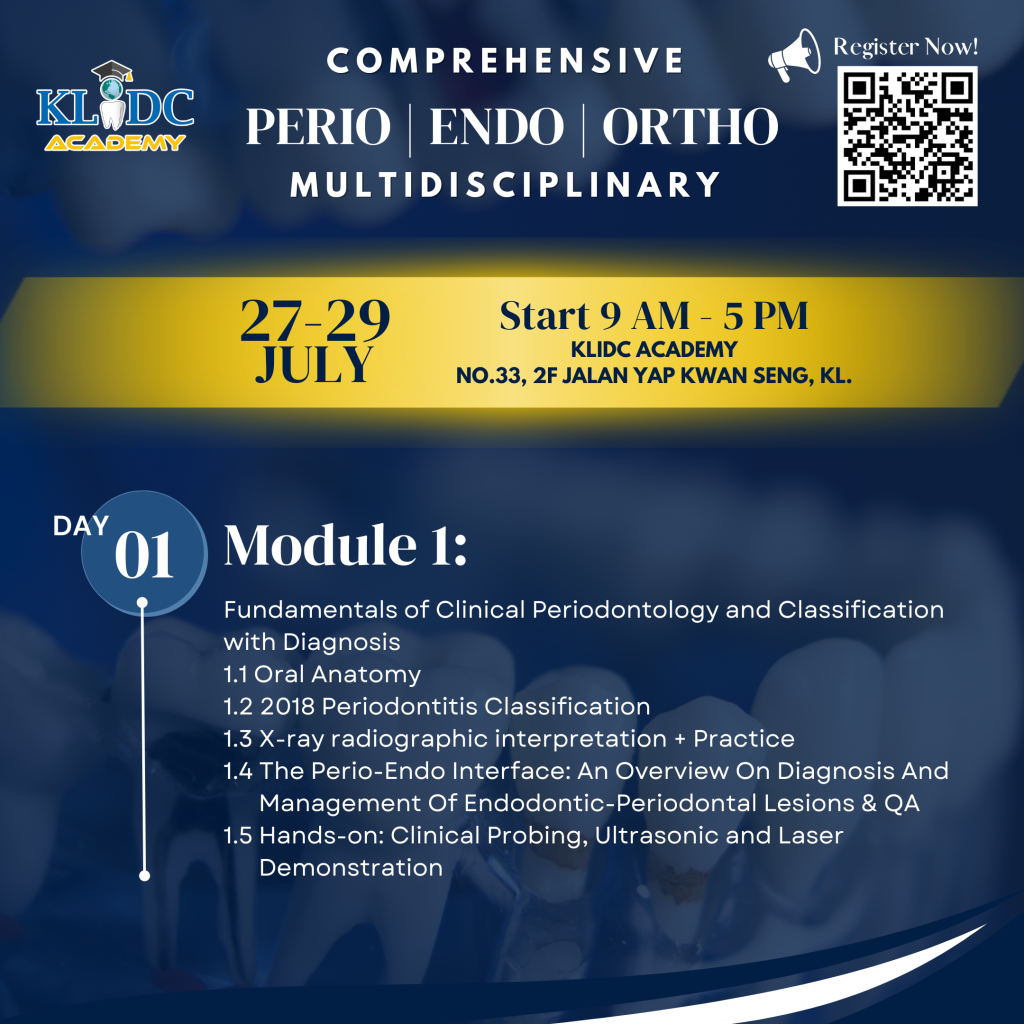 KLIDC ACADEMY

COMPREHENSIVE
PERIO | ENDO | ORTHO
MULTIDISCIPLINARY

Register Now!

27-29 JULY

Start 9 AM - 5 PM
KLIDC ACADEMY
NO.33, 2F JALAN YAP KWAN SENG, KL.

DAY 01

Module 1:

Fundamentals of Clinical Periodontology and Classification with Diagnosis
1.1 Oral Anatomy
1.2 2018 Periodontitis Classification
1.3 X-ray radiographic interpretation + Practice
1.4 The Perio-Endo Interface: An Overview On Diagnosis And Management Of Endodontic-Periodontal Lesions & QA
1.5 Hands-on: Clinical Probing, Ultrasonic and Laser Demonstration